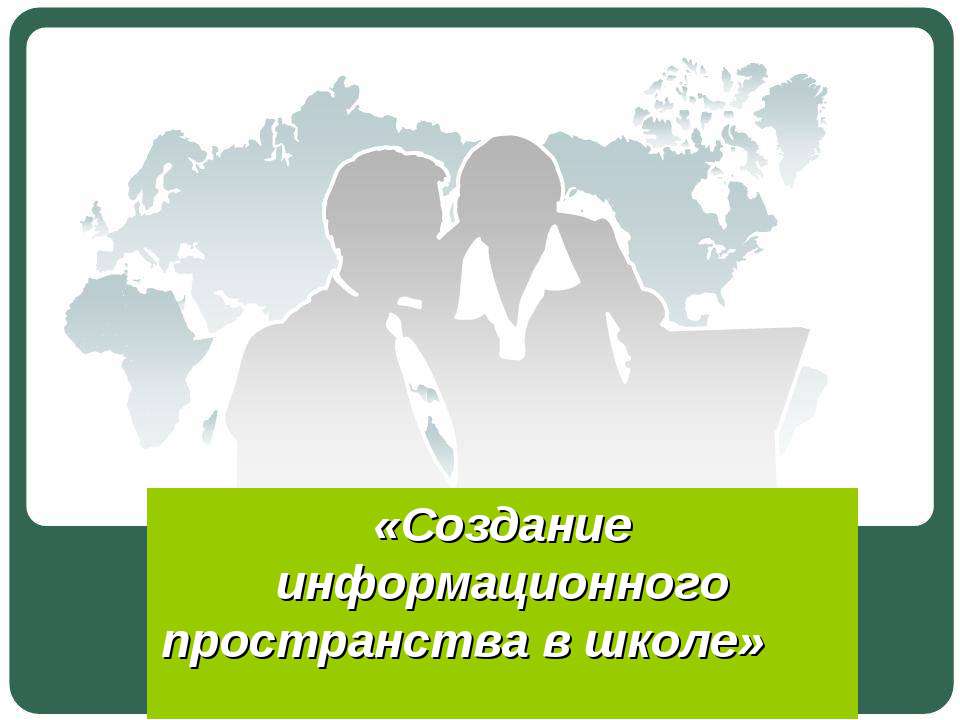 «Создание информационного пространства в школе»